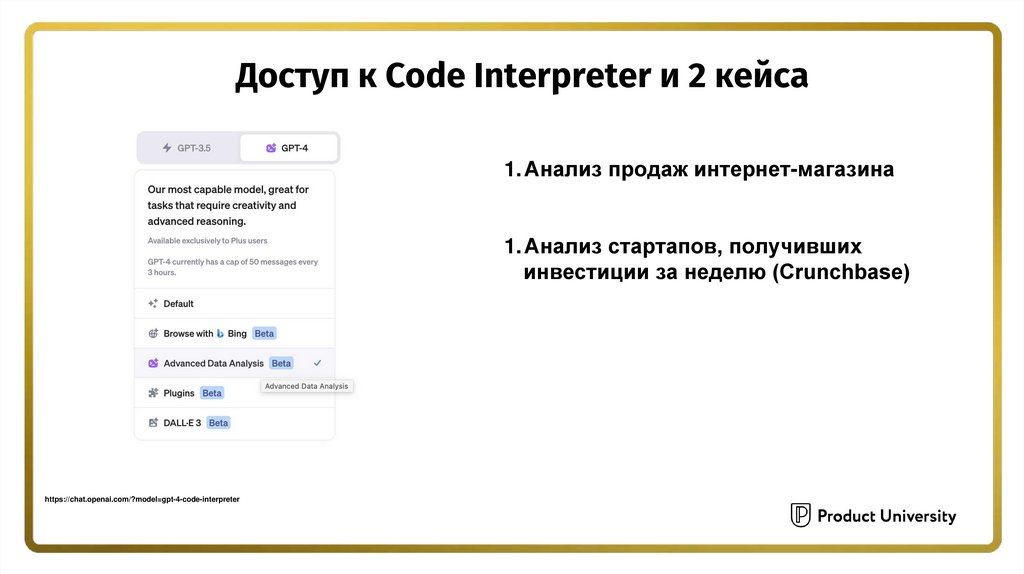 Доступ к Code Interpreter и 2 кейса

GPT-3.5 GPT-4

Our most capable model, great for tasks that require creativity and advanced reasoning.

Available exclusively to Plus users

GPT-4 currently has a cap of 50 messages every 3 hours.

Default

Browse with Bing Beta

Advanced Data Analysis Beta

Advanced Data Analysis

Plugins Beta

DALL·E 3 Beta

1. Анализ продаж интернет-магазина

1. Анализ стартапов, получивших инвестиции за неделю (Crunchbase)

https://chat.openai.com/?model=gpt-4-code-interpreter

Product University